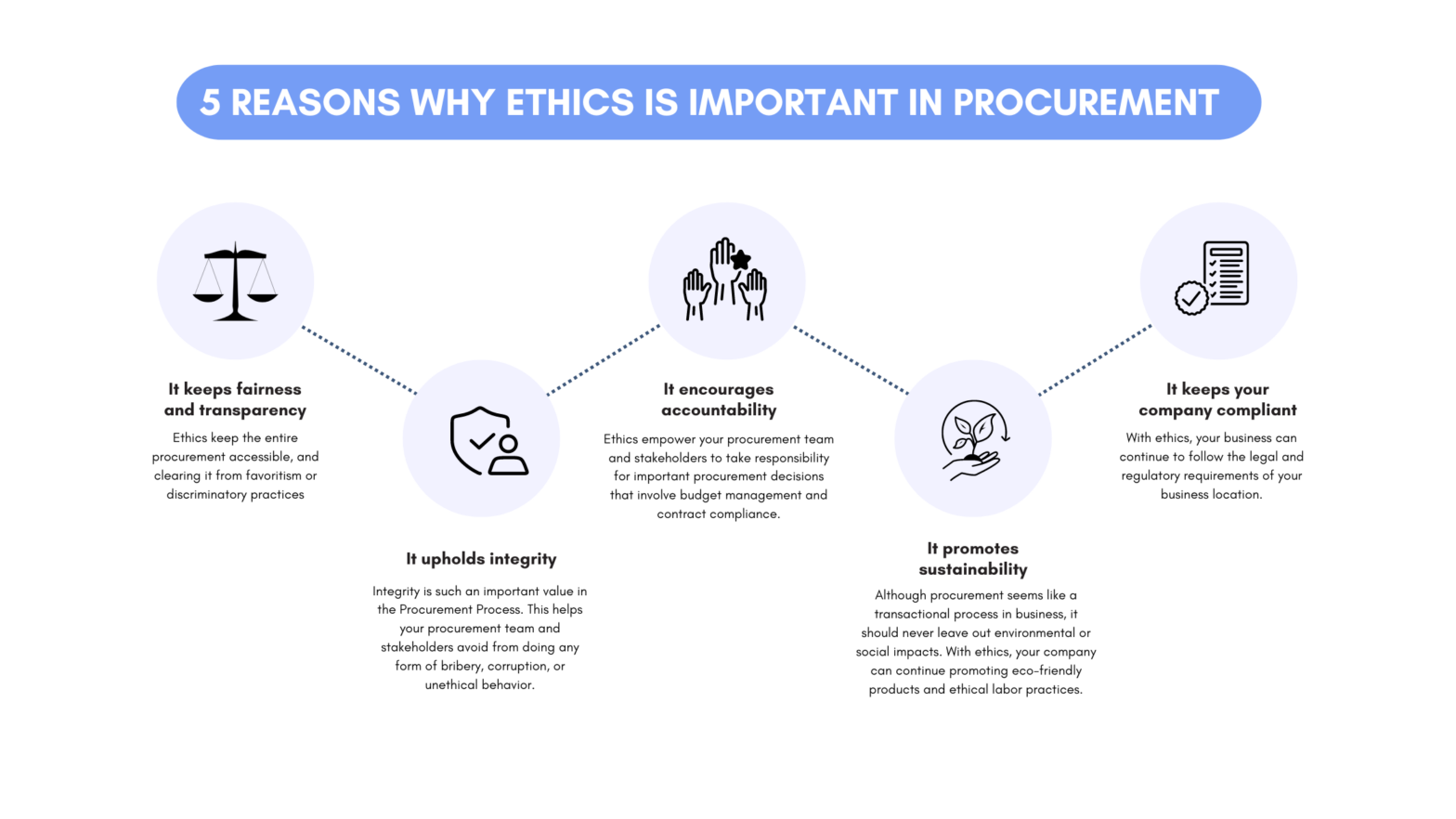 5 REASONS WHY ETHICS IS IMPORTANT IN PROCUREMENT

It keeps fairness and transparency

Ethics keep the entire procurement accessible, and clearing it from favoritism or discriminatory practices

It upholds integrity

Integrity is such an important value in the Procurement Process. This helps your procurement team and stakeholders avoid from doing any form of bribery, corruption, or unethical behavior.

It encourages accountability

Ethics empower your procurement team and stakeholders to take responsibility for important procurement decisions that involve budget management and contract compliance.

It promotes sustainability

Although procurement seems like a transactional process in business, it should never leave out environmental or social impacts. With ethics, your company can continue promoting eco-friendly products and ethical labor practices.

It keeps your company compliant

With ethics, your business can continue to follow the legal and regulatory requirements of your business location.